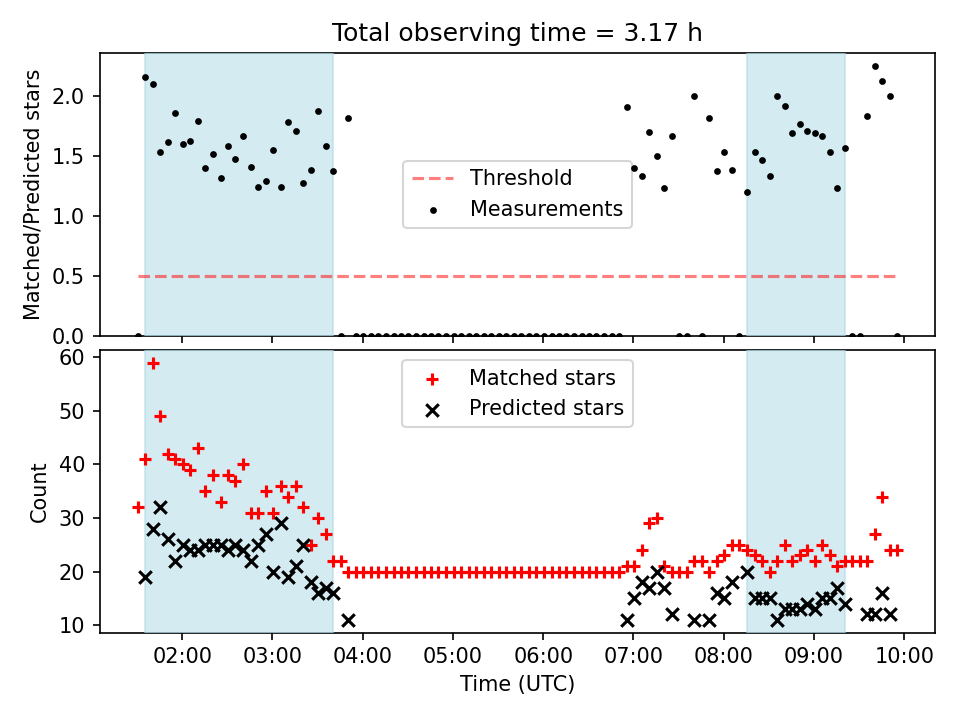 Total observing time = 3.17 h

Matched/Predicted stars

2.0
1.5
1.0
0.5
0.0

Threshold
Measurements

Count

60
50
40
30
20
10

Matched stars
Predicted stars

02:00
03:00
04:00
05:00
06:00
07:00
08:00
09:00
10:00

Time (UTC)